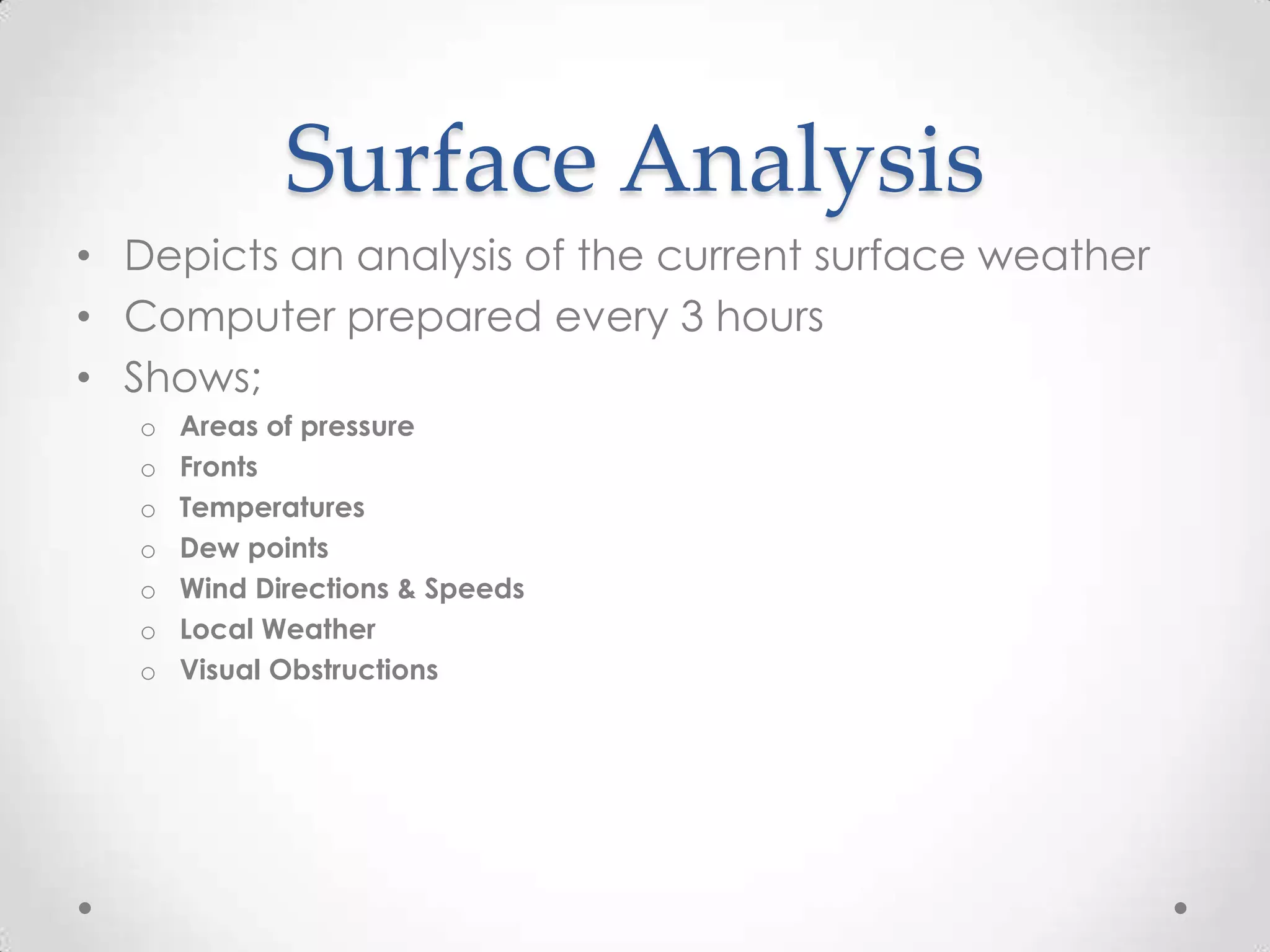 Surface Analysis

• Depicts an analysis of the current surface weather
• Computer prepared every 3 hours
• Shows;
  o Areas of pressure
  o Fronts
  o Temperatures
  o Dew points
  o Wind Directions & Speeds
  o Local Weather
  o Visual Obstructions